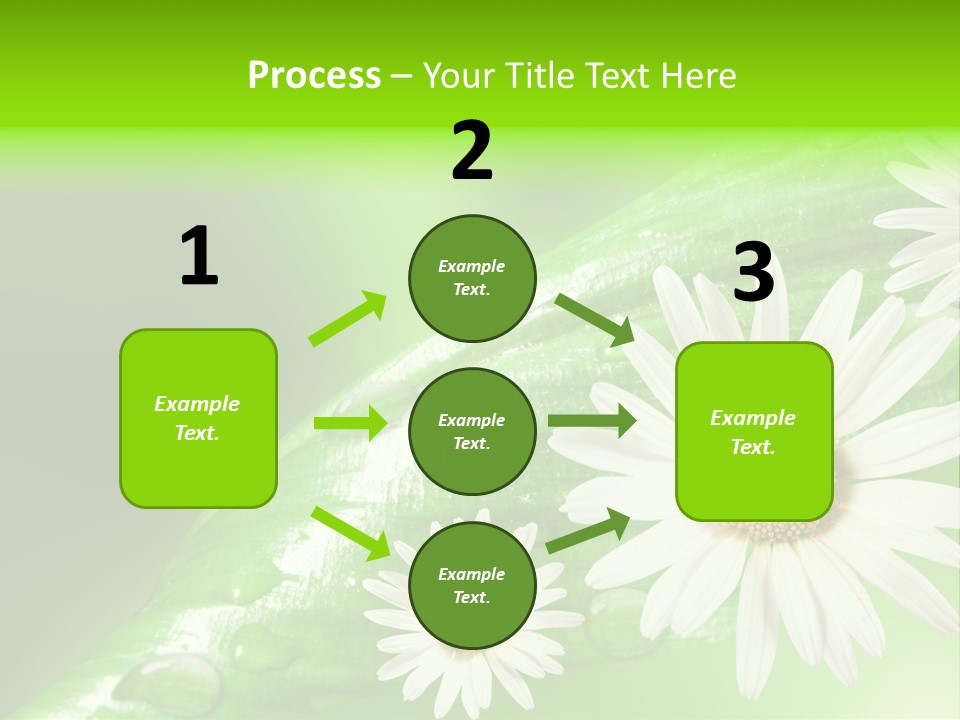 Process – Your Title Text Here

1

Example Text.

2

Example Text.

Example Text.

Example Text.

3

Example Text.